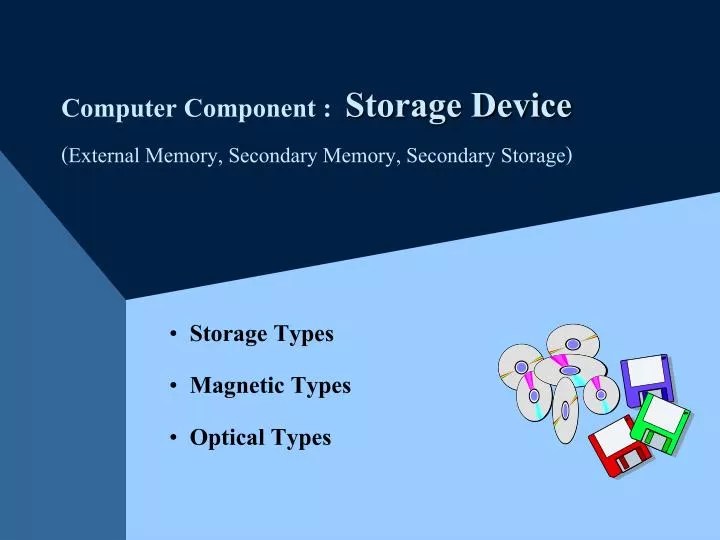 Computer Component : Storage Device

(External Memory, Secondary Memory, Secondary Storage)

• Storage Types
• Magnetic Types
• Optical Types